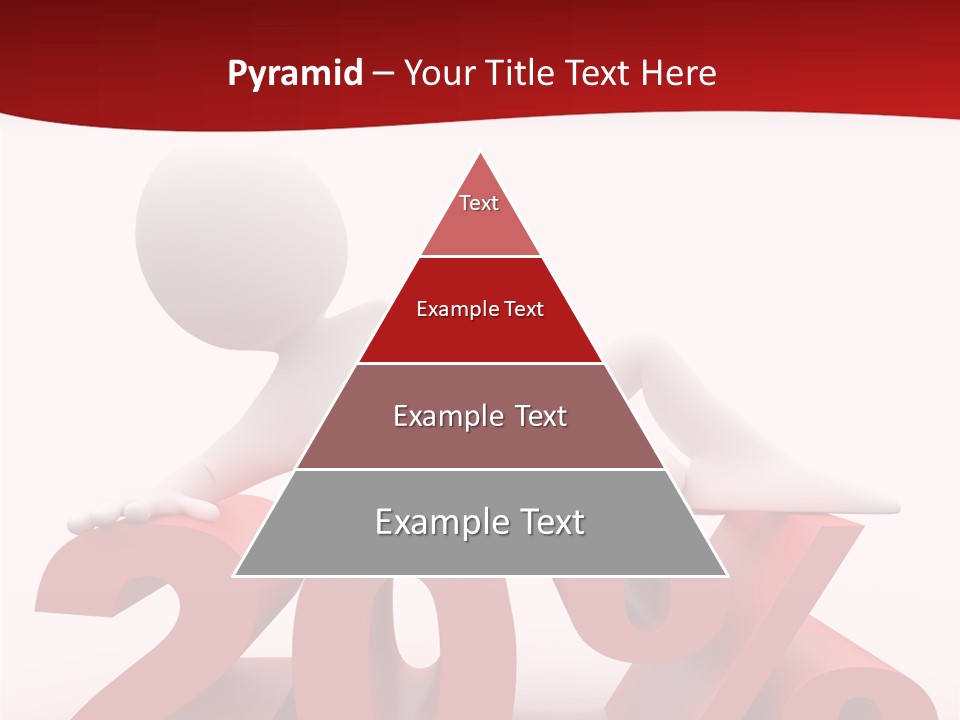 Pyramid – Your Title Text Here

Text

Example Text

Example Text

Example Text

20%